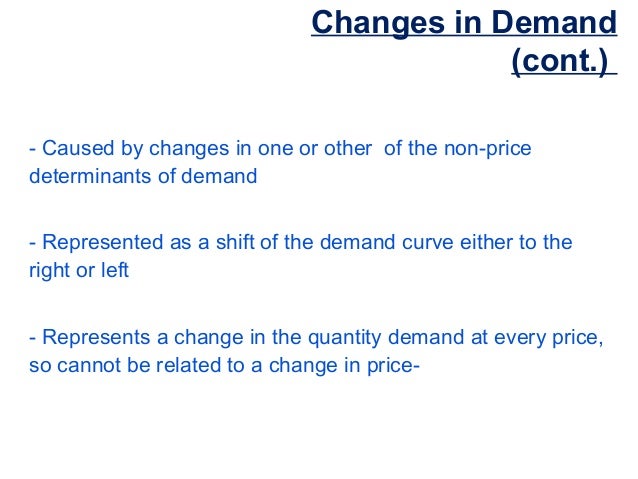 Changes in Demand (cont.)

- Caused by changes in one or other of the non-price determinants of demand

- Represented as a shift of the demand curve either to the right or left

- Represents a change in the quantity demand at every price, so cannot be related to a change in price-